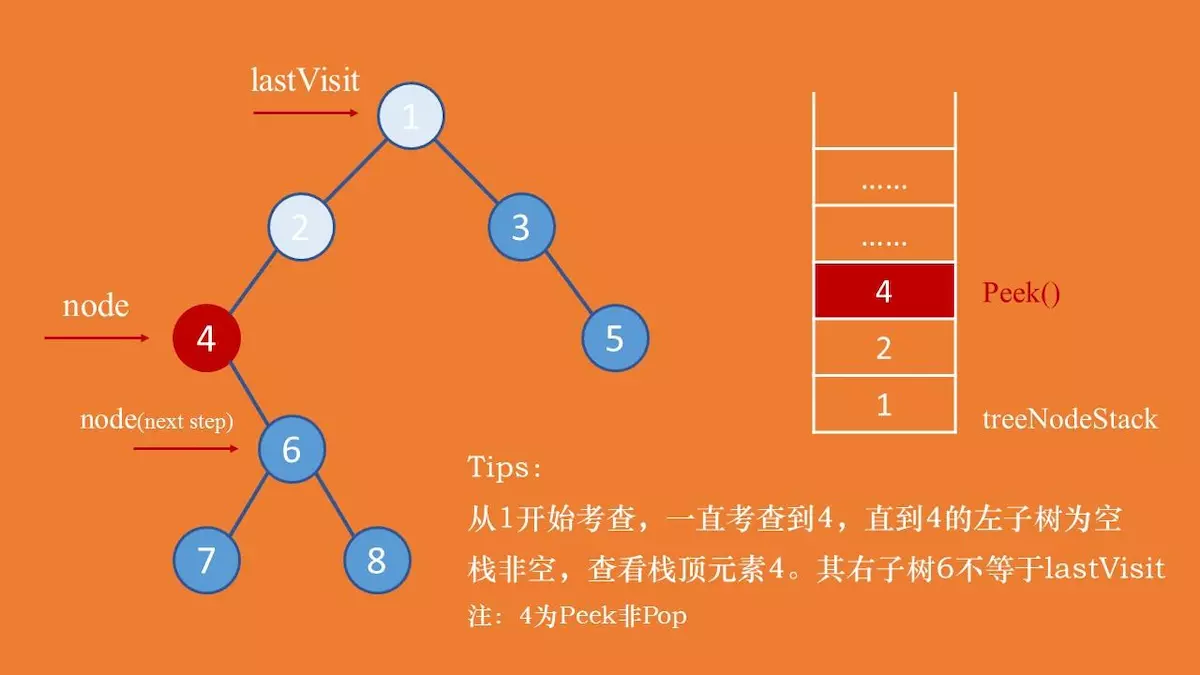 lastVisit

1

2

3

node

4

5

node(next step)

6

7

8

......

......

4

Peek()

2

1

treeNodeStack

Tips：

从1开始考查，一直考查到4，直到4的左子树为空

栈非空，查看栈顶元素4。其右子树6不等于lastVisit

注：4为Peek非Pop